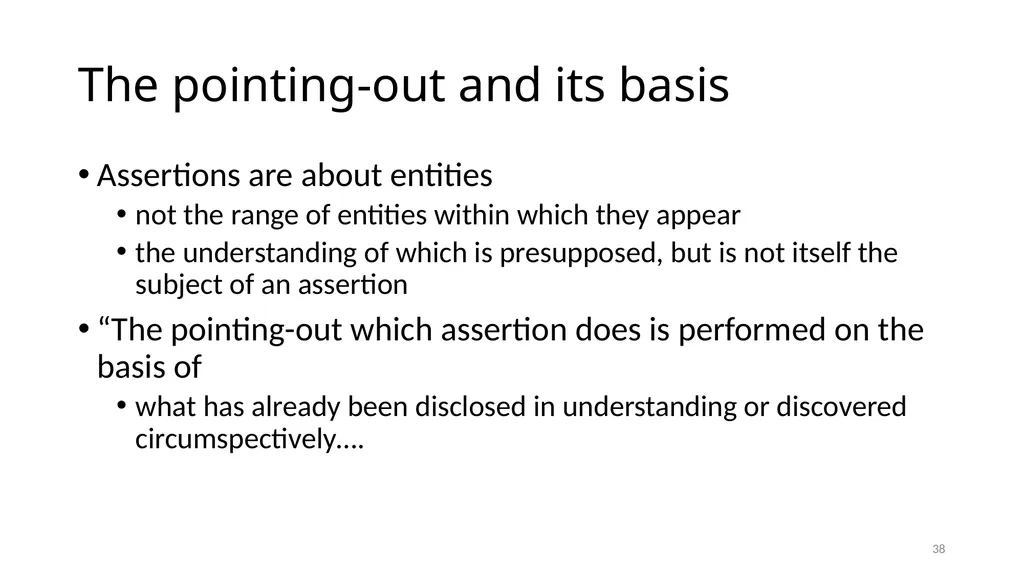 The pointing-out and its basis

• Assertions are about entities
  • not the range of entities within which they appear
  • the understanding of which is presupposed, but is not itself the subject of an assertion

• “The pointing-out which assertion does is performed on the basis of
  • what has already been disclosed in understanding or discovered circumspectively….

38